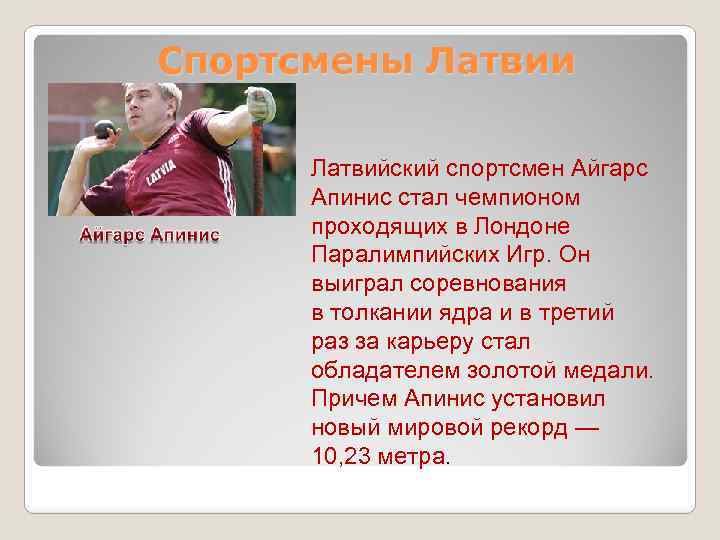 Спортсмены Латвии

LATVIA

Айгарс Апинис

Латвийский спортсмен Айгарс Апинис стал чемпионом проходящих в Лондоне Паралимпийских Игр. Он выиграл соревнования в толкании ядра и в третий раз за карьеру стал обладателем золотой медали. Причем Апинис установил новый мировой рекорд — 10,23 метра.